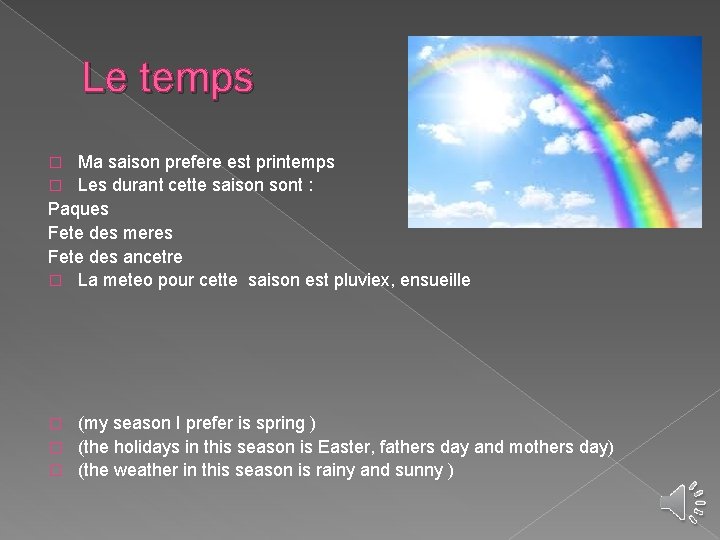 Le temps

Ma saison prefere est printemps

Les durant cette saison sont :

Paques

Fete des meres

Fete des ancetre

La meteo pour cette saison est pluviex, ensueille

(my season I prefer is spring )

(the holidays in this season is Easter, fathers day and mothers day)

(the weather in this season is rainy and sunny )